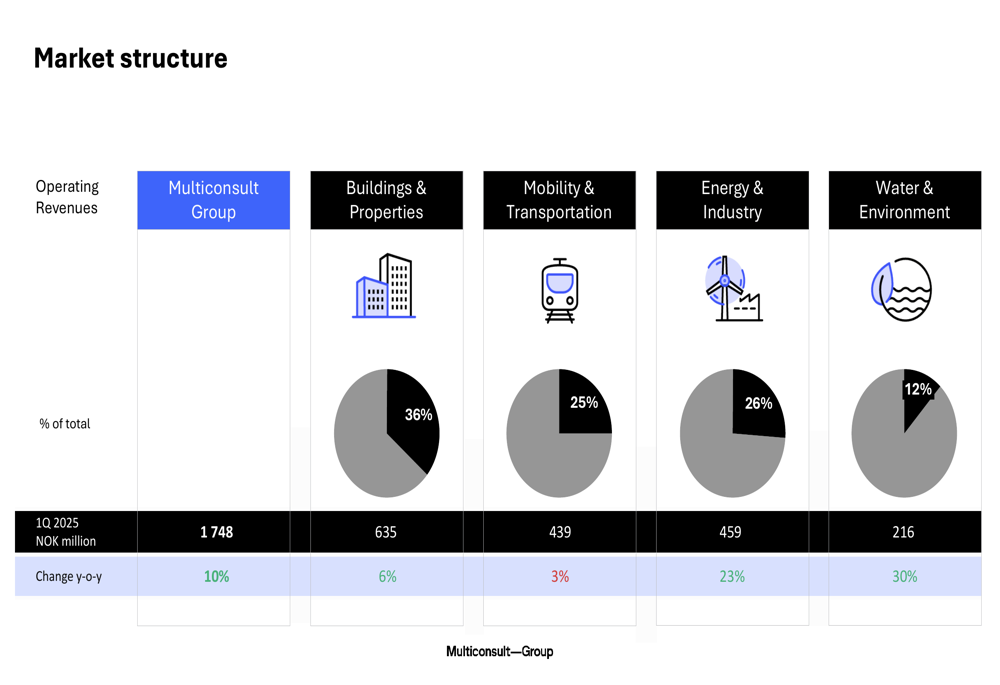 Market structure

| Operating Revenues | Multiconsult Group | Buildings & Properties | Mobility & Transportation | Energy & Industry | Water & Environment |
|---|---|---|---|---|---|
| % of total | | 36% | 25% | 26% | 12% |
| 1Q 2025 NOK million | 1 748 | 635 | 439 | 459 | 216 |
| Change y-o-y | 10% | 6% | 3% | 23% | 30% |

Multiconsult—Group